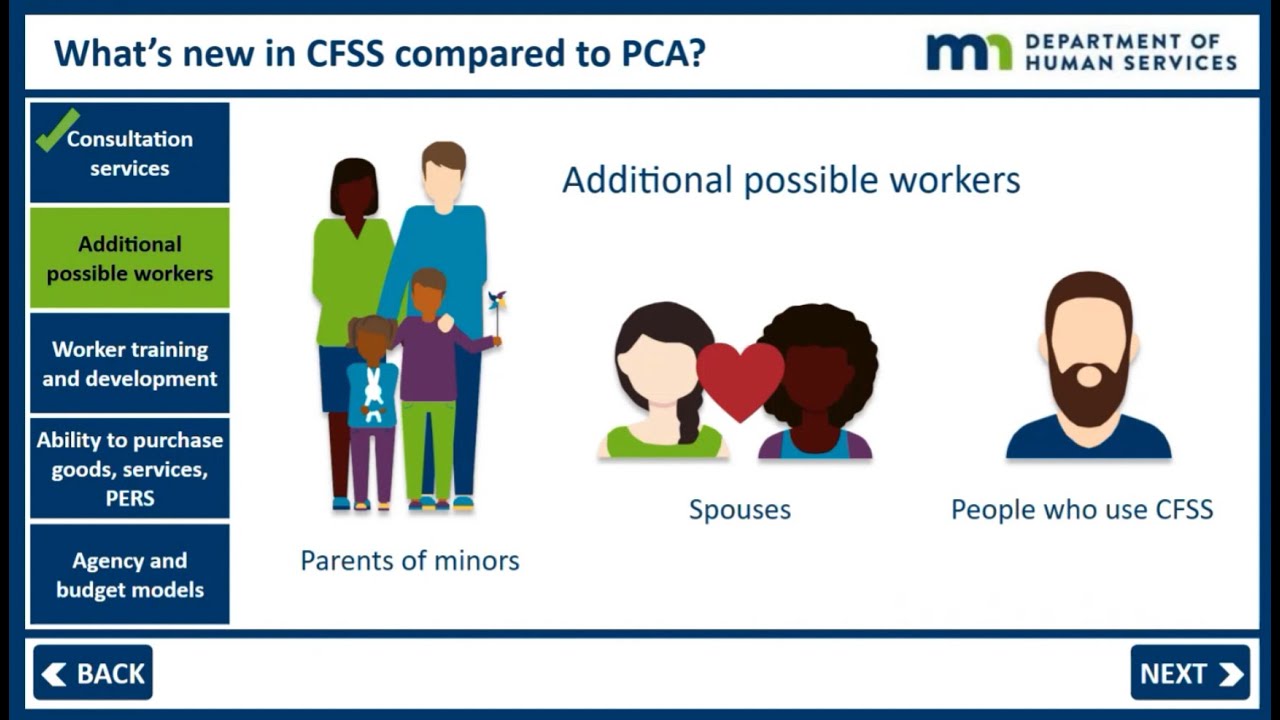 What's new in CFSS compared to PCA?

mn DEPARTMENT OF HUMAN SERVICES

✓ Consultation services

Additional possible workers

Worker training and development

Ability to purchase goods, services, PERS

Agency and budget models

Additional possible workers

Parents of minors

Spouses

People who use CFSS

BACK

NEXT